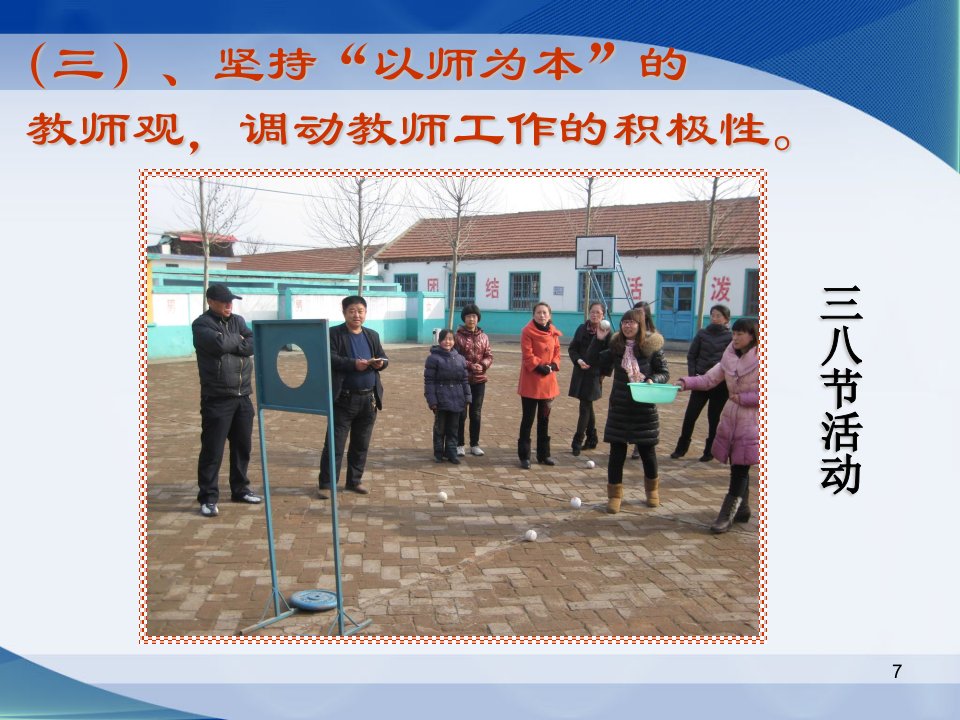 (三)、坚持“以师为本”的教师观，调动教师工作的积极性。

团 结 活 泼

三八节活动

7